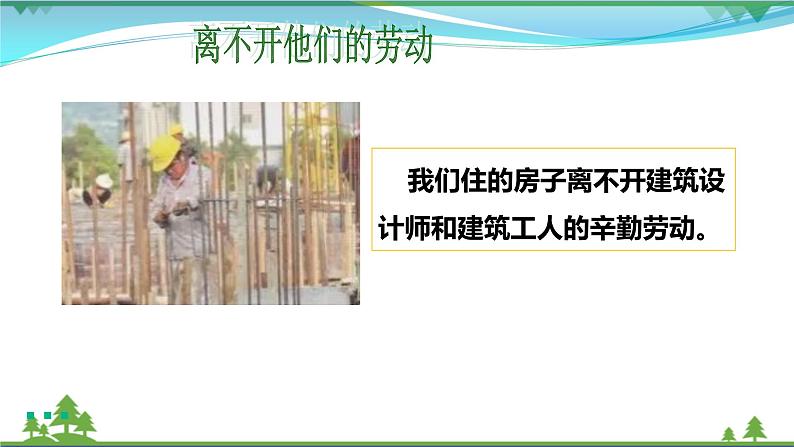 离不开他们的劳动

我们住的房子离不开建筑设计师和建筑工人的辛勤劳动。